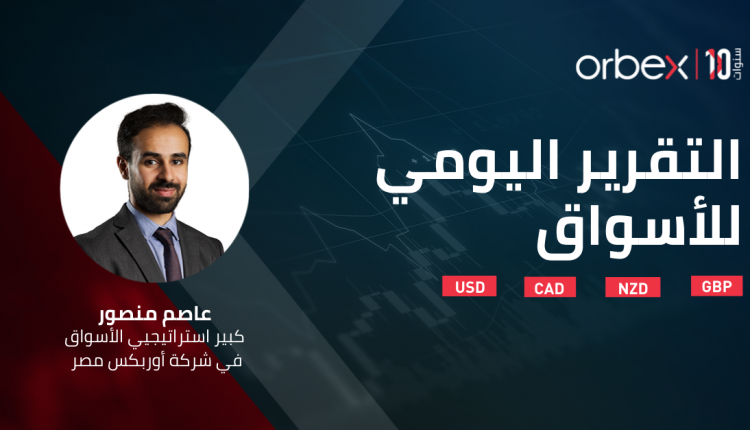 orbex | 10 سنوات

التقرير اليومي للأسواق

GBP NZD CAD USD

عاصم منصور
كبير استراتيجيي الأسواق
في شركة أوربكس مصر